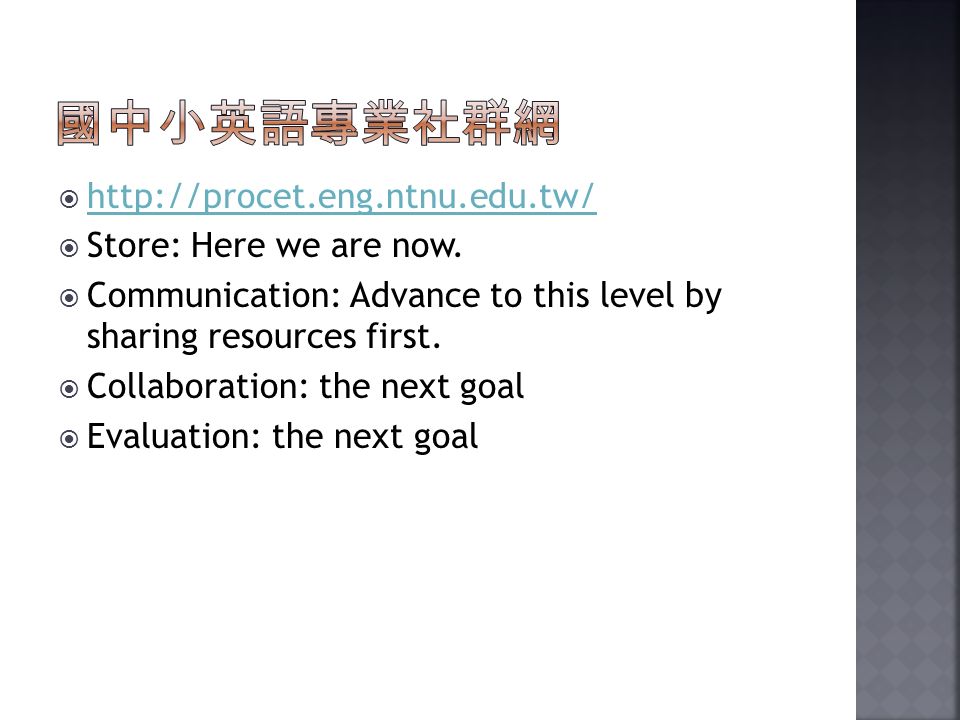 國中小英語專業社群網

http://procet.eng.ntnu.edu.tw/

Store: Here we are now.

Communication: Advance to this level by sharing resources first.

Collaboration: the next goal

Evaluation: the next goal